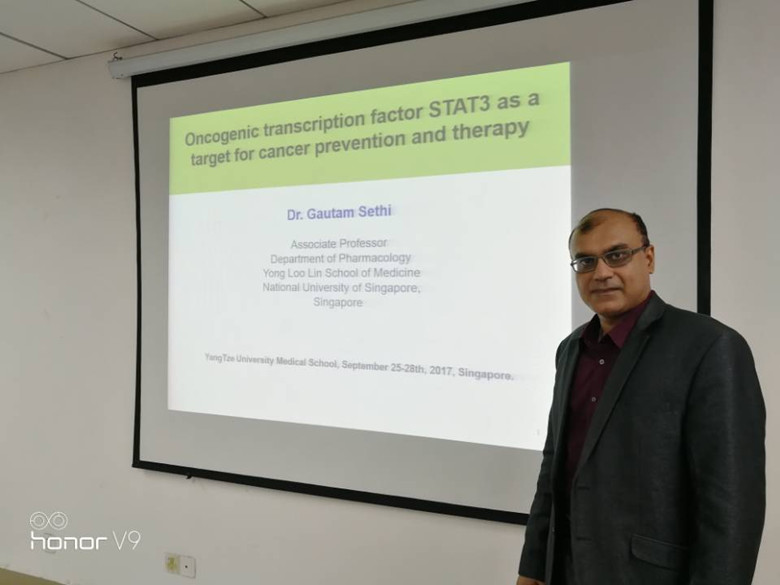 Oncogenic transcription factor STAT3 as a target for cancer prevention and therapy

Dr. Gautam Sethi

Associate Professor
Department of Pharmacology
Yong Loo Lin School of Medicine
National University of Singapore,
Singapore

YangTze University Medical School, September 25-28th, 2017, Singapore.

honor V9